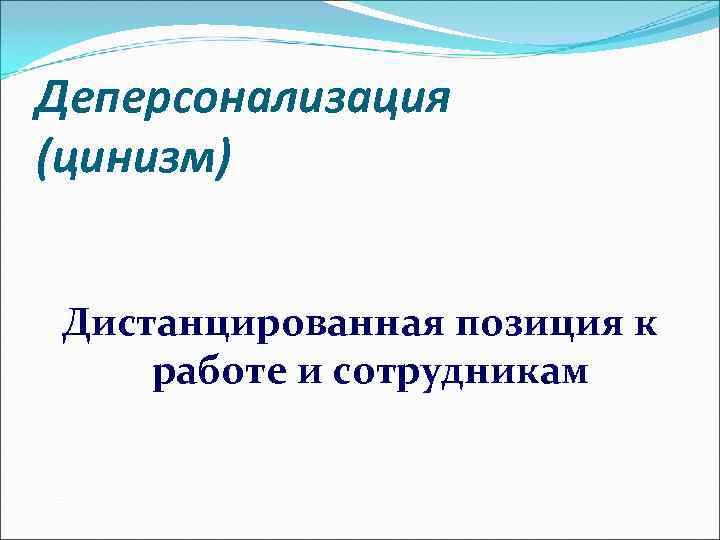 Деперсонализация (цинизм)

Дистанцированная позиция к работе и сотрудникам